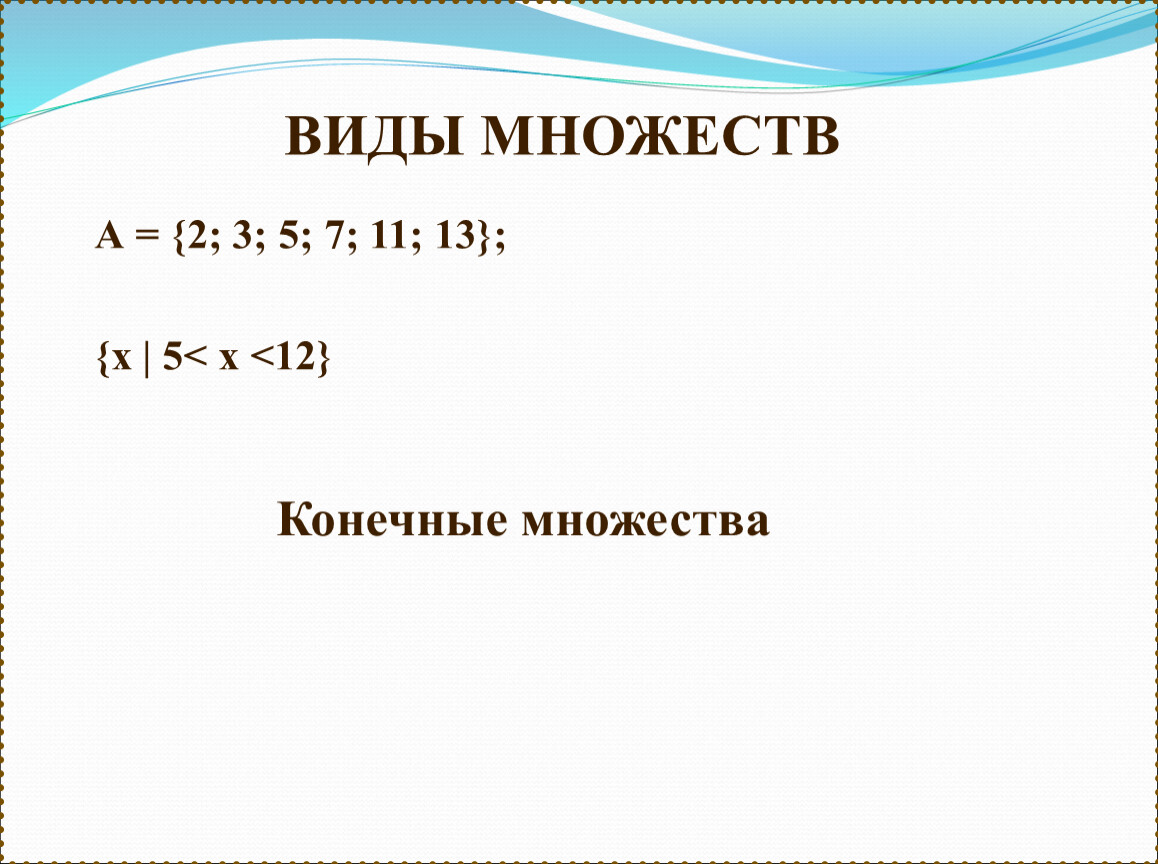 ВИДЫ МНОЖЕСТВ

$A = \{2; 3; 5; 7; 11; 13\};$

$\{x \mid 5 < x < 12\}$

Конечные множества